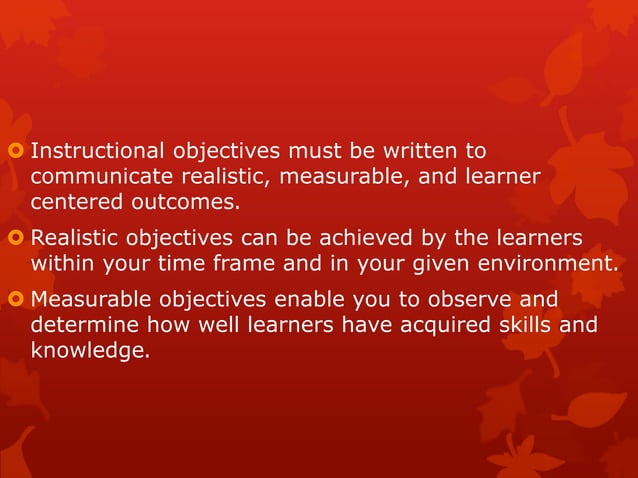 Instructional objectives must be written to communicate realistic, measurable, and learner centered outcomes.

Realistic objectives can be achieved by the learners within your time frame and in your given environment.

Measurable objectives enable you to observe and determine how well learners have acquired skills and knowledge.